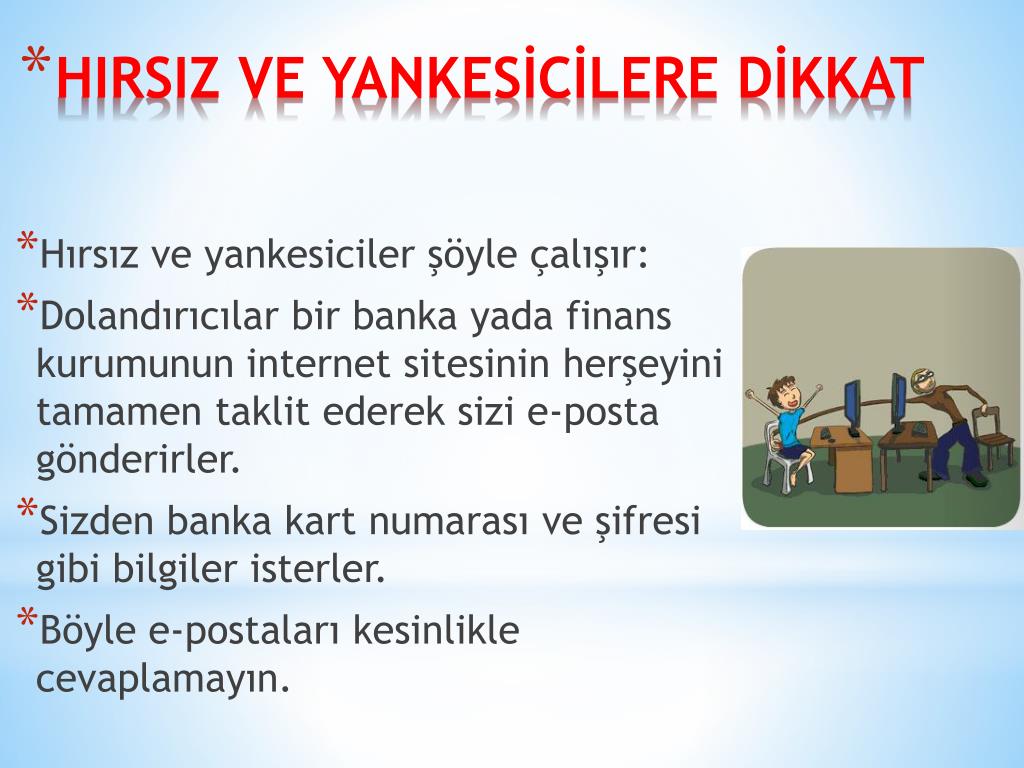 *HIRSIZ VE YANKESİCİLERE DİKKAT

*Hırsız ve yankesiciler şöyle çalışır:

*Dolandırıcılar bir banka yada finans kurumunun internet sitesinin herşeyini tamamen taklit ederek sizi e-posta gönderirler.

*Sizden banka kart numarası ve şifresi gibi bilgiler isterler.

*Böyle e-postaları kesinlikle cevaplamayın.